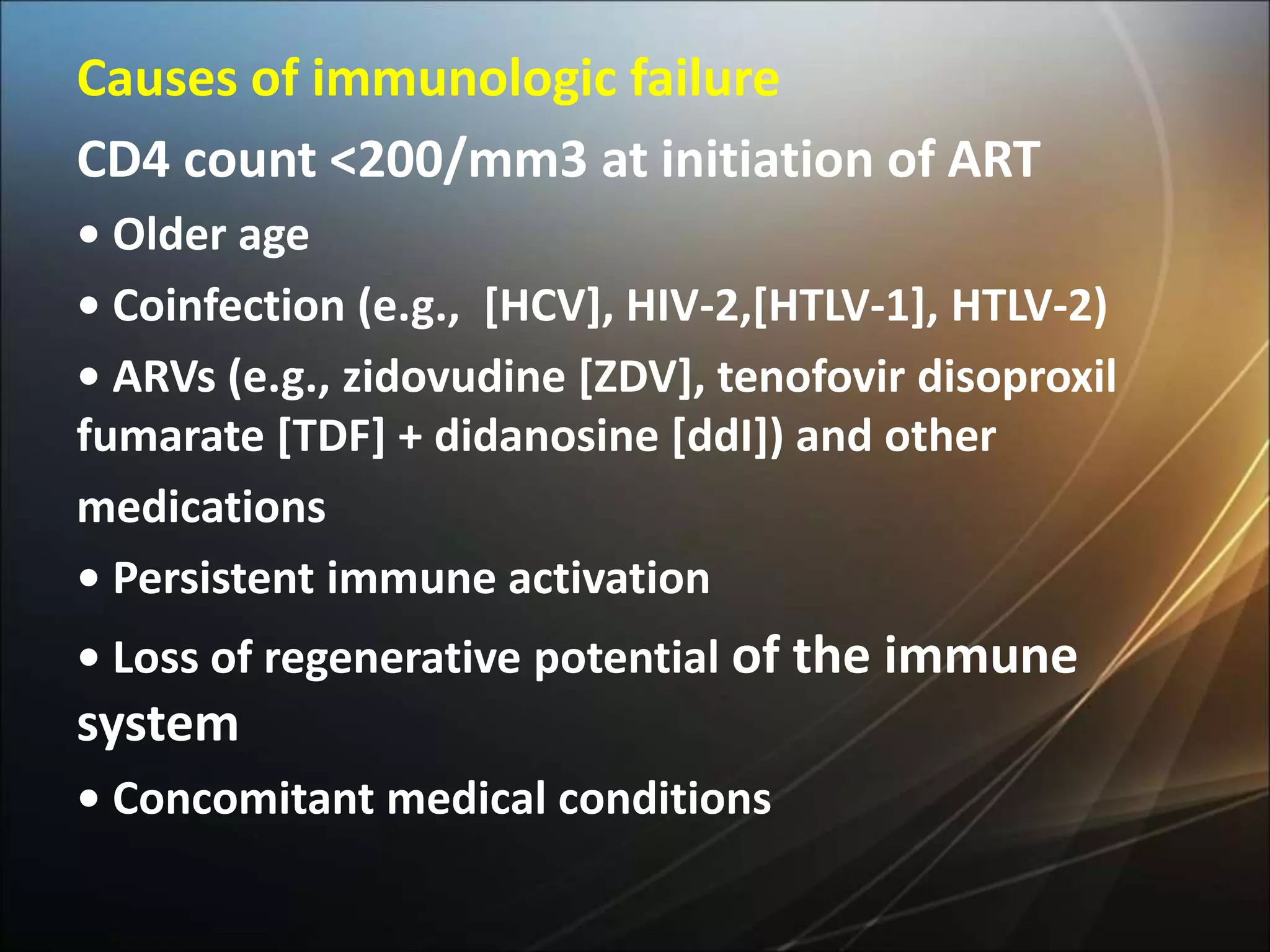 Causes of immunologic failure

CD4 count <200/mm3 at initiation of ART

• Older age

• Coinfection (e.g., [HCV], HIV-2,[HTLV-1], HTLV-2)

• ARVs (e.g., zidovudine [ZDV], tenofovir disoproxil fumarate [TDF] + didanosine [ddI]) and other medications

• Persistent immune activation

• Loss of regenerative potential of the immune system

• Concomitant medical conditions